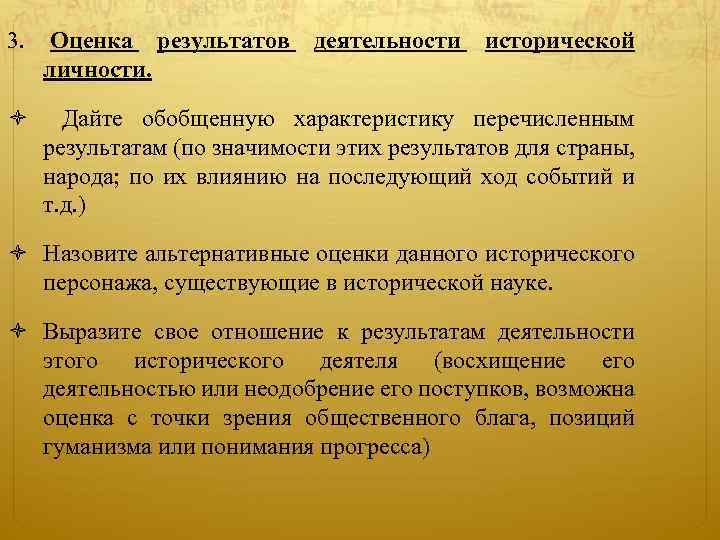 3. Оценка результатов деятельности исторической личности.

Дайте обобщенную характеристику перечисленным результатам (по значимости этих результатов для страны, народа; по их влиянию на последующий ход событий и т.д.)

Назовите альтернативные оценки данного исторического персонажа, существующие в исторической науке.

Выразите свое отношение к результатам деятельности этого исторического деятеля (восхищение его деятельностью или неодобрение его поступков, возможна оценка с точки зрения общественного блага, позиций гуманизма или понимания прогресса)